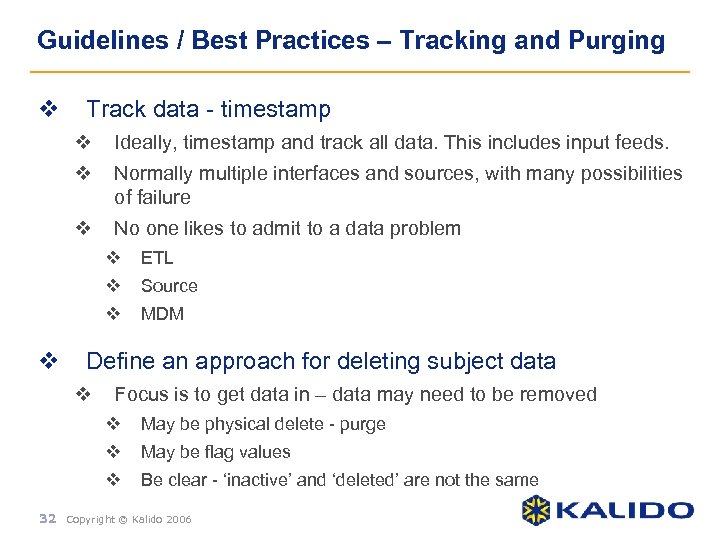 Guidelines / Best Practices – Tracking and Purging

❖ Track data - timestamp

❖ Ideally, timestamp and track all data. This includes input feeds.

❖ Normally multiple interfaces and sources, with many possibilities of failure

❖ No one likes to admit to a data problem

❖ ETL

❖ Source

❖ MDM

❖ Define an approach for deleting subject data

❖ Focus is to get data in – data may need to be removed

❖ May be physical delete - purge

❖ May be flag values

❖ Be clear - 'inactive' and 'deleted' are not the same

32 Copyright © Kalido 2006

KALIDO